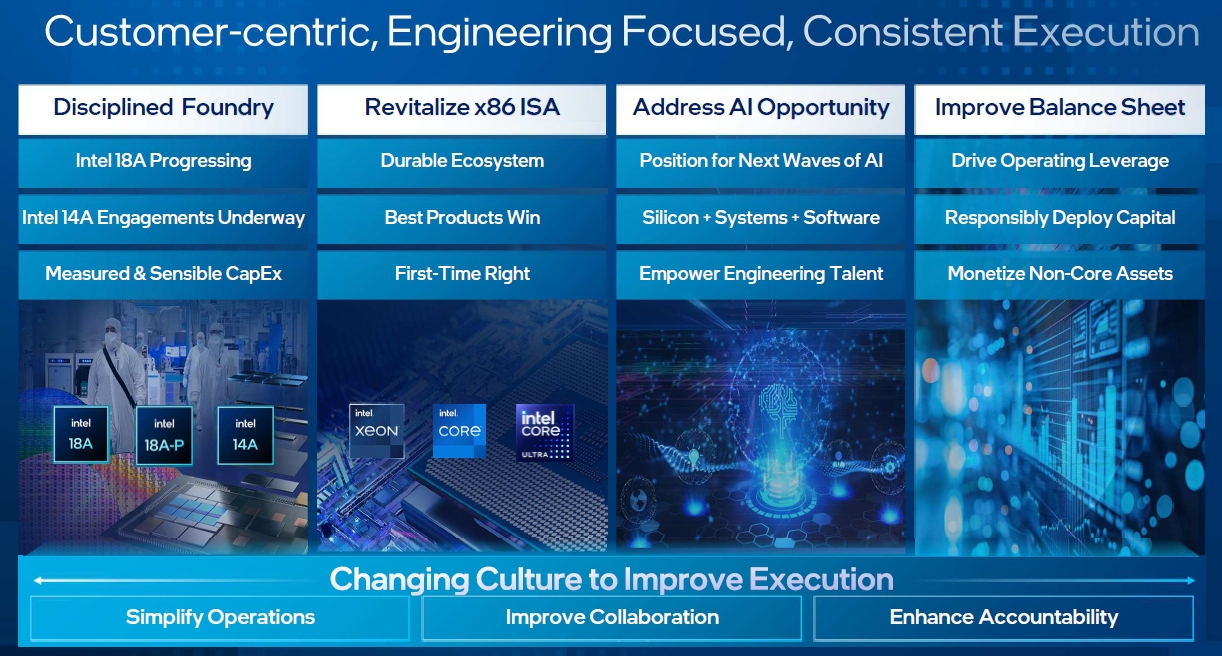 Customer-centric, Engineering Focused, Consistent Execution

Disciplined Foundry
Intel 18A Progressing
Intel 14A Engagements Underway
Measured & Sensible CapEx
intel 18A
intel 18A-P
intel 14A

Revitalize x86 ISA
Durable Ecosystem
Best Products Win
First-Time Right
intel XEON
intel CORE
intel CORE ULTRA

Address AI Opportunity
Position for Next Waves of AI
Silicon + Systems + Software
Empower Engineering Talent

Improve Balance Sheet
Drive Operating Leverage
Responsibly Deploy Capital
Monetize Non-Core Assets

Changing Culture to Improve Execution
Simplify Operations
Improve Collaboration
Enhance Accountability